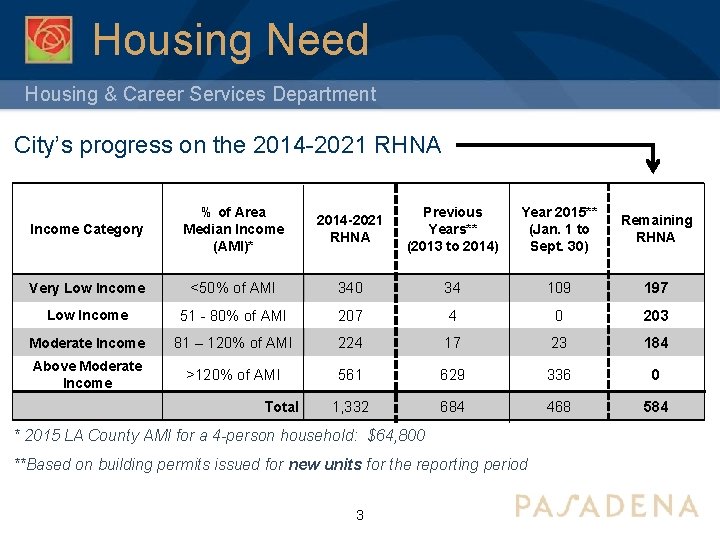 Housing Need

Housing & Career Services Department

City's progress on the 2014-2021 RHNA

| Income Category | % of Area Median Income (AMI)* | 2014-2021 RHNA | Previous Years** (2013 to 2014) | Year 2015** (Jan. 1 to Sept. 30) | Remaining RHNA |
|---|---|---|---|---|---|
| Very Low Income | <50% of AMI | 340 | 34 | 109 | 197 |
| Low Income | 51 - 80% of AMI | 207 | 4 | 0 | 203 |
| Moderate Income | 81 – 120% of AMI | 224 | 17 | 23 | 184 |
| Above Moderate Income | >120% of AMI | 561 | 629 | 336 | 0 |
| | Total | 1,332 | 684 | 468 | 584 |

* 2015 LA County AMI for a 4-person household: $64,800

**Based on building permits issued for new units for the reporting period

3

PASADENA